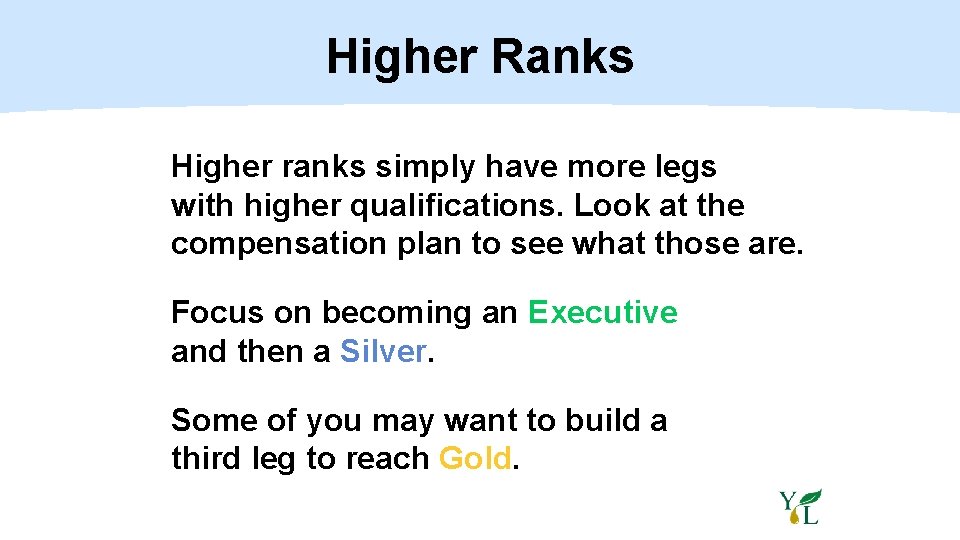 Higher Ranks

Higher ranks simply have more legs with higher qualifications. Look at the compensation plan to see what those are.

Focus on becoming an Executive and then a Silver.

Some of you may want to build a third leg to reach Gold.

YL